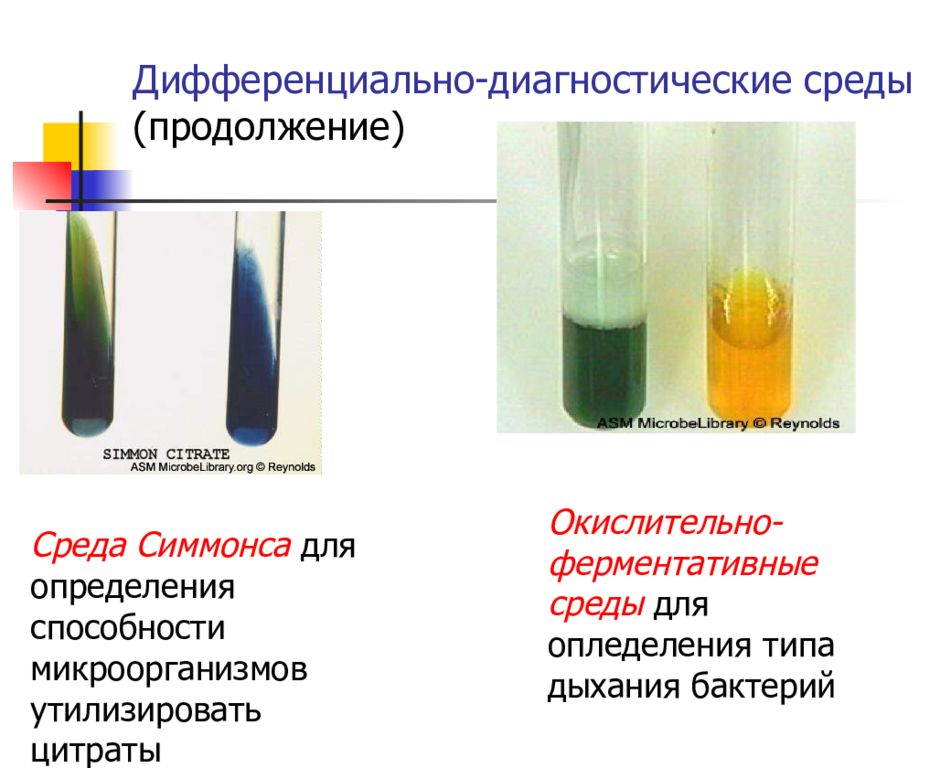 Дифференциально-диагностические среды (продолжение)

SIMMON CITRATE
ASM MicrobeLibrary.org © Reynolds

ASM MicrobeLibrary © Reynolds

Среда Симмонса для определения способности микроорганизмов утилизировать цитраты

Окислительно-ферментативные среды для опледеления типа дыхания бактерий